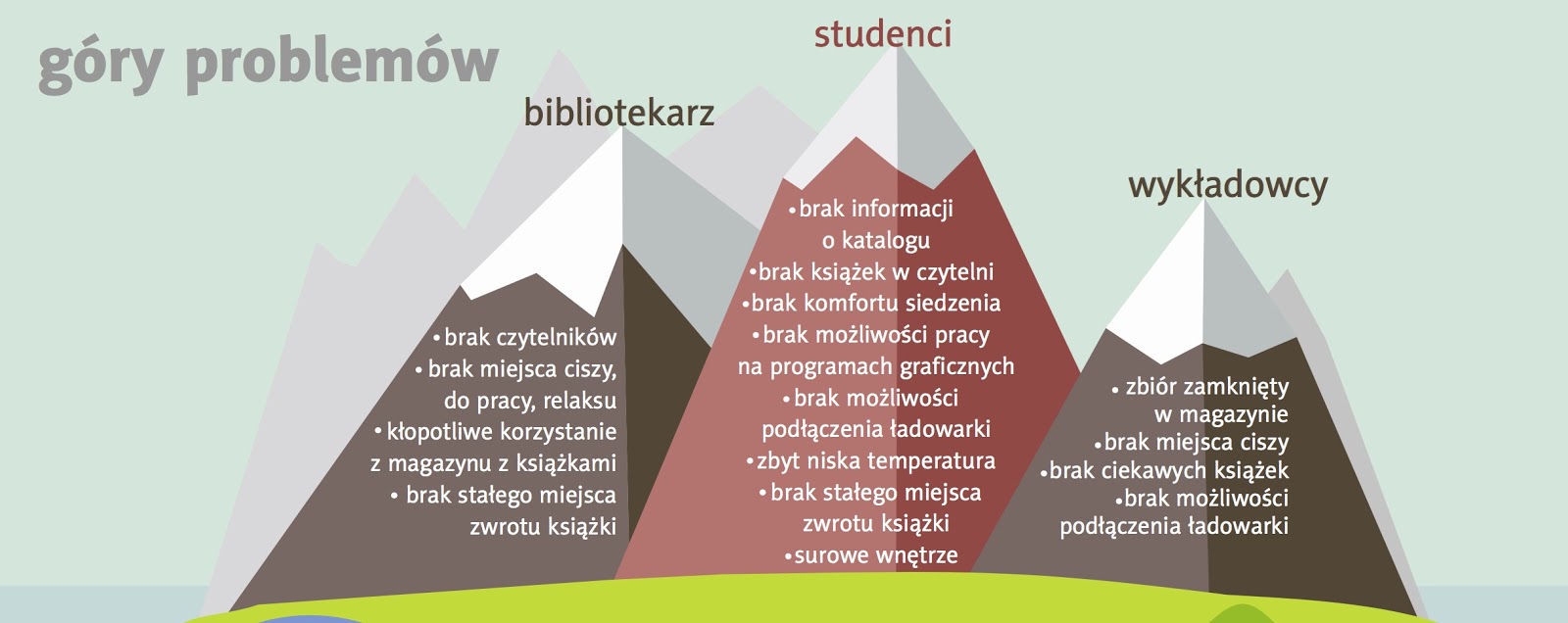 góry problemów

bibliotekarz

• brak czytelników
• brak miejsca ciszy, do pracy, relaksu
• kłopotliwe korzystanie z magazynu z książkami
• brak stałego miejsca zwrotu książki

studenci

• brak informacji o katalogu
• brak książek w czytelni
• brak komfortu siedzenia
• brak możliwości pracy na programach graficznych
• brak możliwości podłączenia ładowarki
• zbyt niska temperatura
• brak stałego miejsca zwrotu książki
• surowe wnętrze

wykładowcy

• zbiór zamknięty w magazynie
• brak miejsca ciszy
• brak ciekawych książek
• brak możliwości podłączenia ładowarki